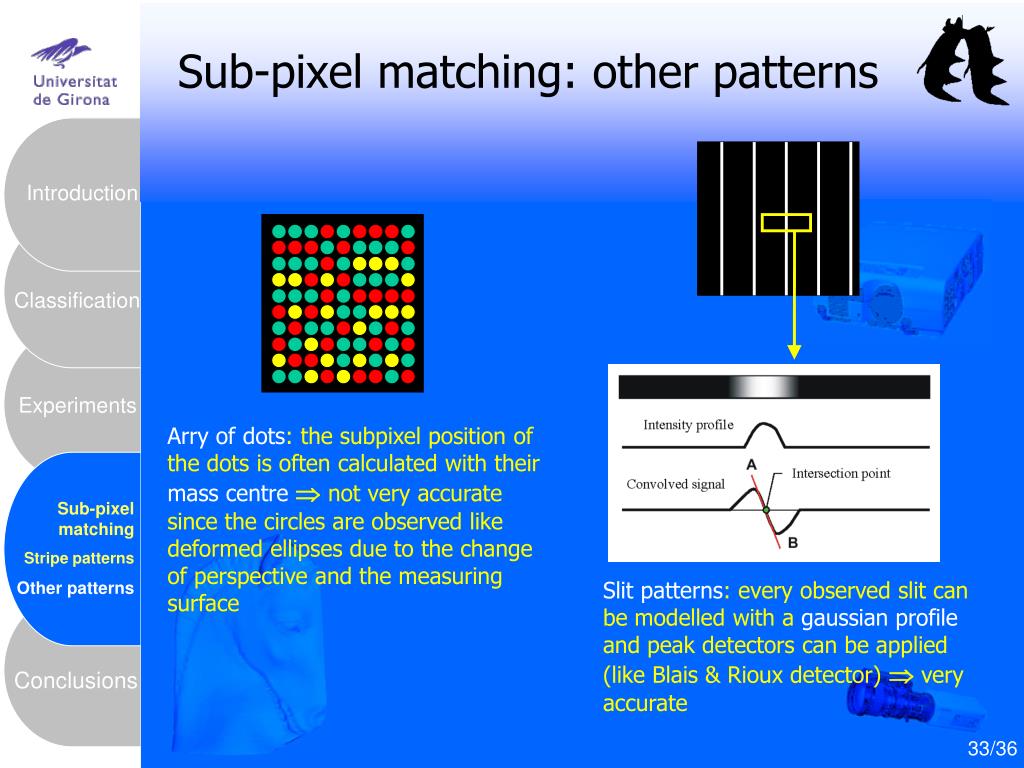 Universitat de Girona

Sub-pixel matching: other patterns

Introduction

Classification

Experiments

Sub-pixel matching

Stripe patterns

Other patterns

Conclusions

Arry of dots: the subpixel position of the dots is often calculated with their mass centre $\Rightarrow$ not very accurate since the circles are observed like deformed ellipses due to the change of perspective and the measuring surface

Intensity profile

Convolved signal

A

Intersection point

B

Slit patterns: every observed slit can be modelled with a gaussian profile and peak detectors can be applied (like Blais & Rioux detector) $\Rightarrow$ very accurate

33/36